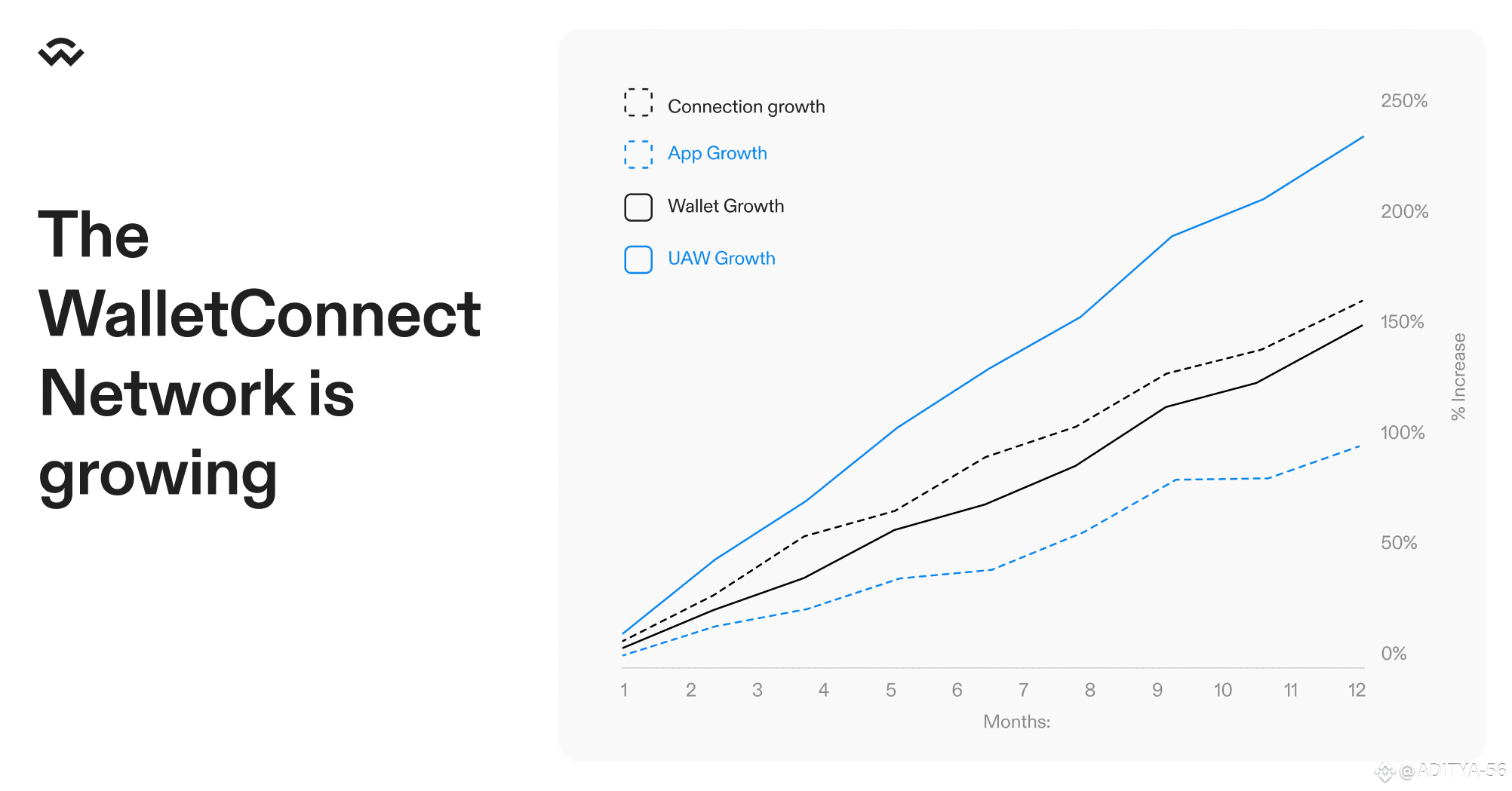 The WalletConnect Network is growing

Connection growth

App Growth

Wallet Growth

UAW Growth

250%

200%

150%

100%

50%

0%

% Increase

1 2 3 4 5 6 7 8 9 10 11 12

Months:

@ADITYA-56